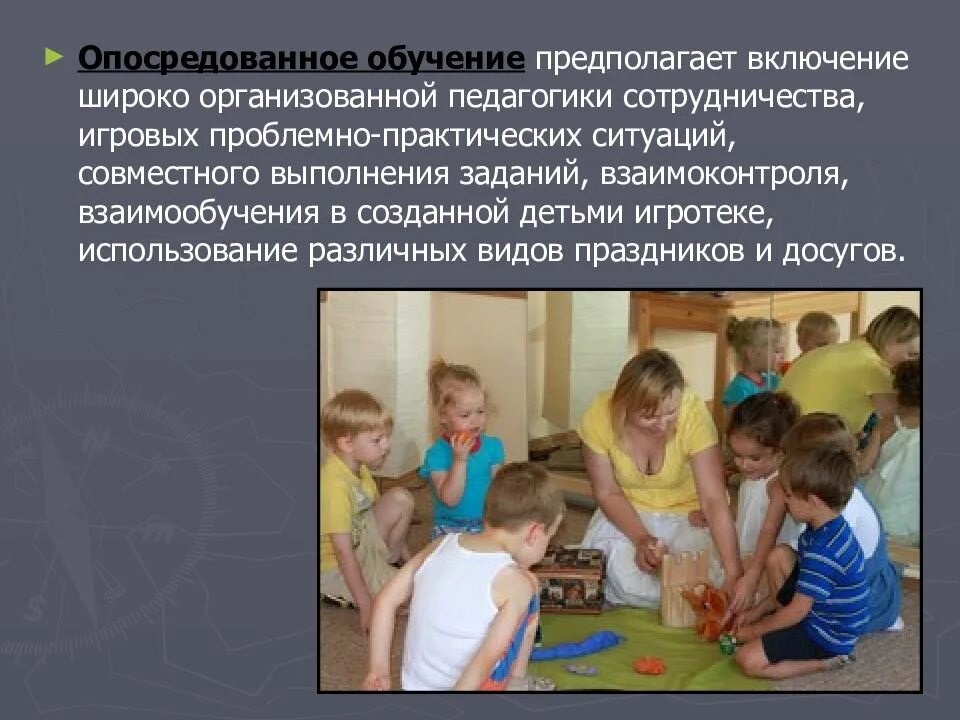 Опосредованное обучение предполагает включение широко организованной педагогики сотрудничества, игровых проблемно-практических ситуаций, совместного выполнения заданий, взаимоконтроля, взаимообучения в созданной детьми игротеке, использование различных видов праздников и досугов.